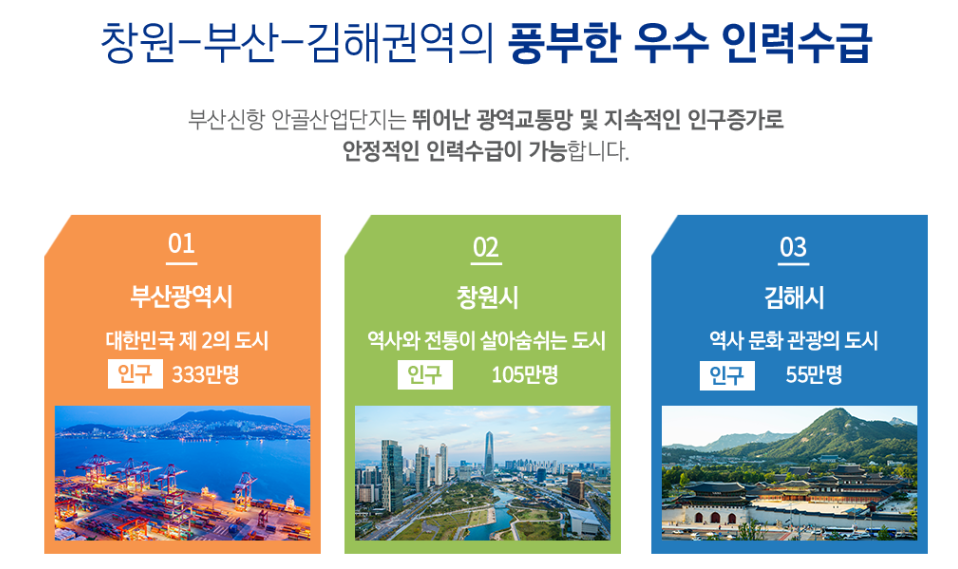 창원-부산-김해권역의 풍부한 우수 인력수급

부산신항 안골산업단지는 뛰어난 광역교통망 및 지속적인 인구증가로 안정적인 인력수급이 가능합니다.

01

부산광역시

대한민국 제 2의 도시

인구 333만명

02

창원시

역사와 전통이 살아숨쉬는 도시

인구 105만명

03

김해시

역사 문화 관광의 도시

인구 55만명